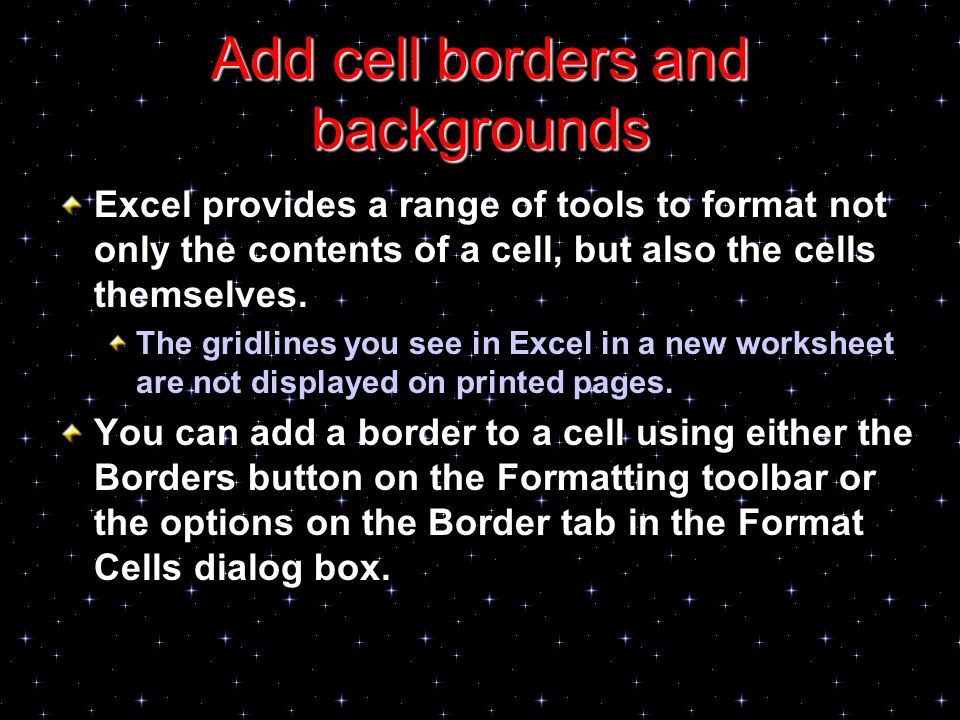 Add cell borders and backgrounds

Excel provides a range of tools to format not only the contents of a cell, but also the cells themselves.

The gridlines you see in Excel in a new worksheet are not displayed on printed pages.

You can add a border to a cell using either the Borders button on the Formatting toolbar or the options on the Border tab in the Format Cells dialog box.